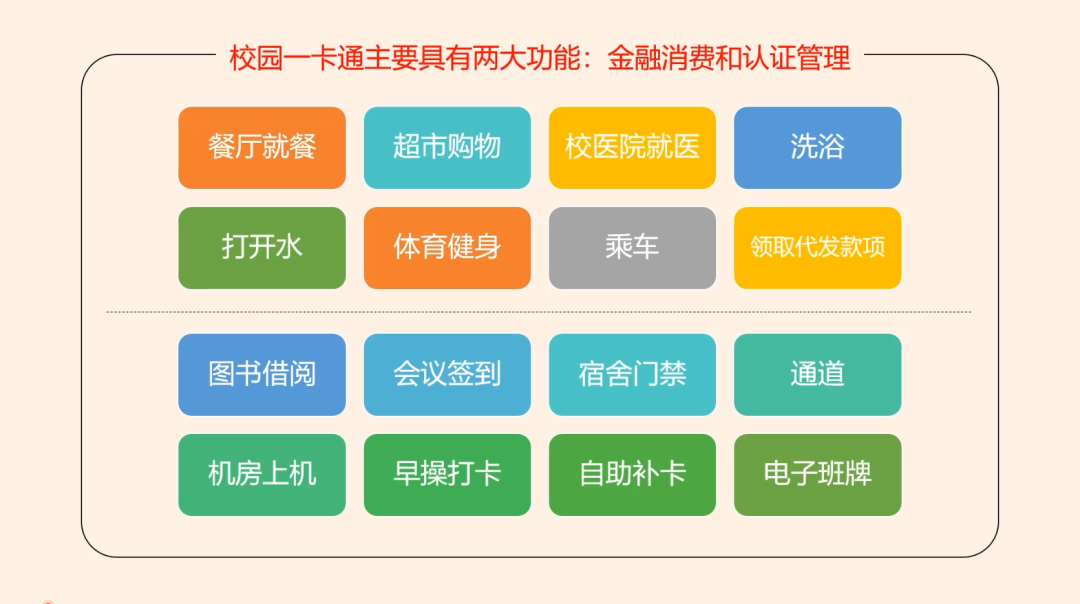 校园一卡通主要具有两大功能：金融消费和认证管理

餐厅就餐 超市购物 校医院就医 洗浴

打开水 体育健身 乘车 领取代发款项

图书借阅 会议签到 宿舍门禁 通道

机房上机 早操打卡 自助补卡 电子班牌